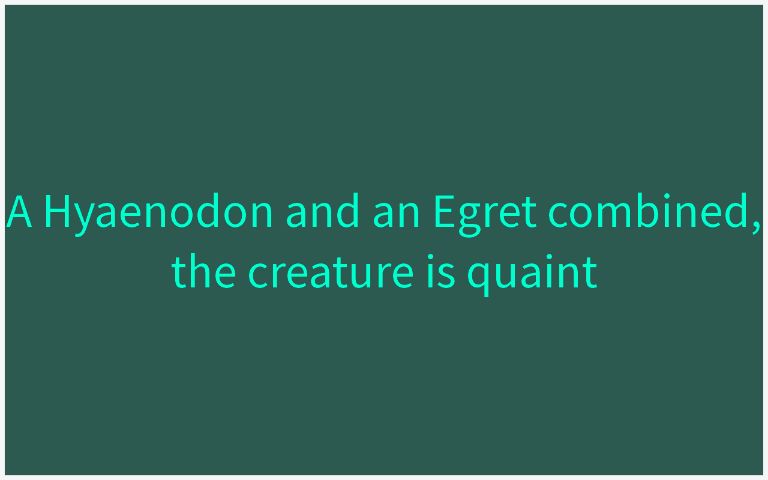 A Hyaenodon and an Egret combined, the creature is quaint